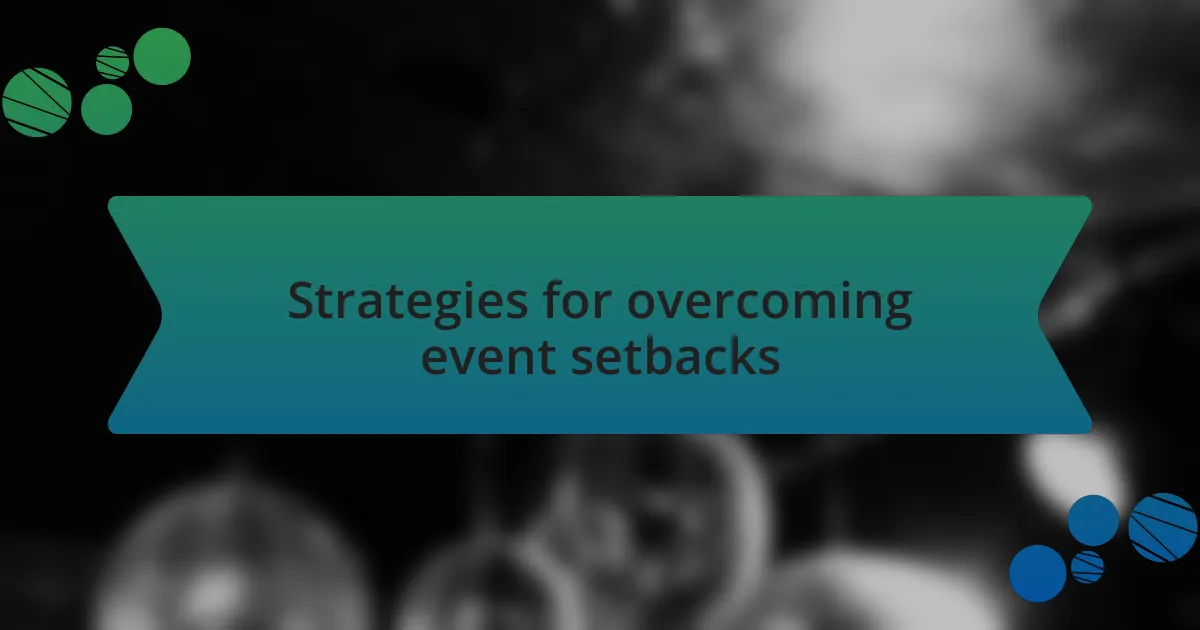 Strategies for overcoming event setbacks